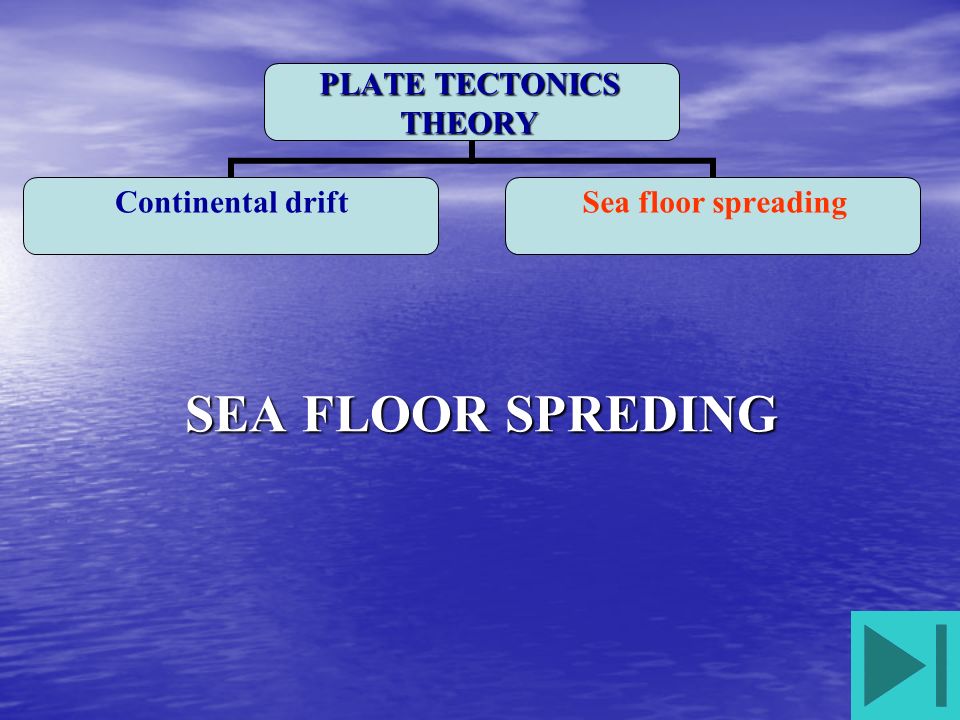 PLATE TECTONICS THEORY

Continental drift

Sea floor spreading

SEA FLOOR SPREDING